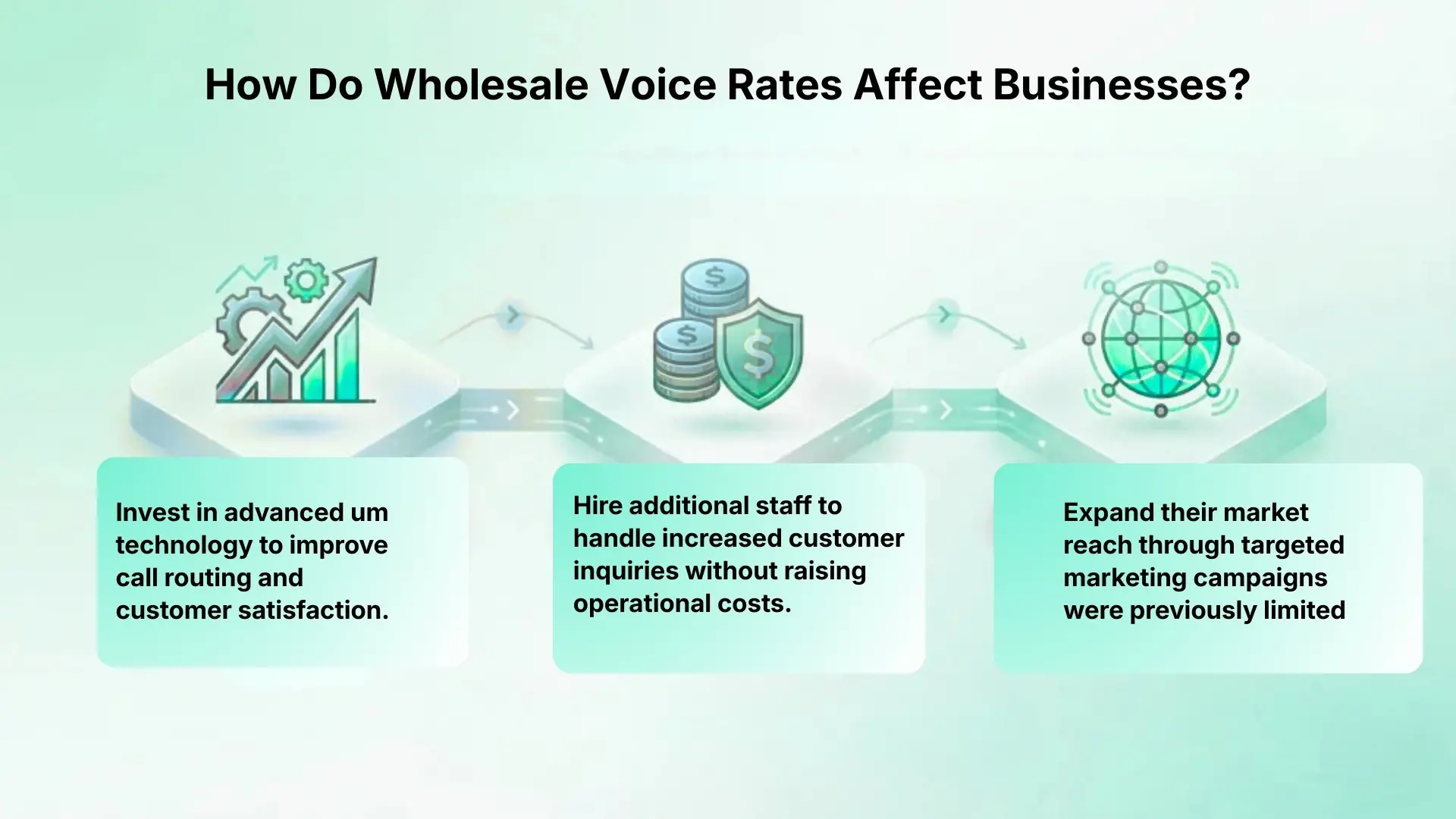 How Do Wholesale Voice Rates Affect Businesses?

Invest in advanced um technology to improve call routing and customer satisfaction.

Hire additional staff to handle increased customer inquiries without raising operational costs.

Expand their market reach through targeted marketing campaigns were previously limited